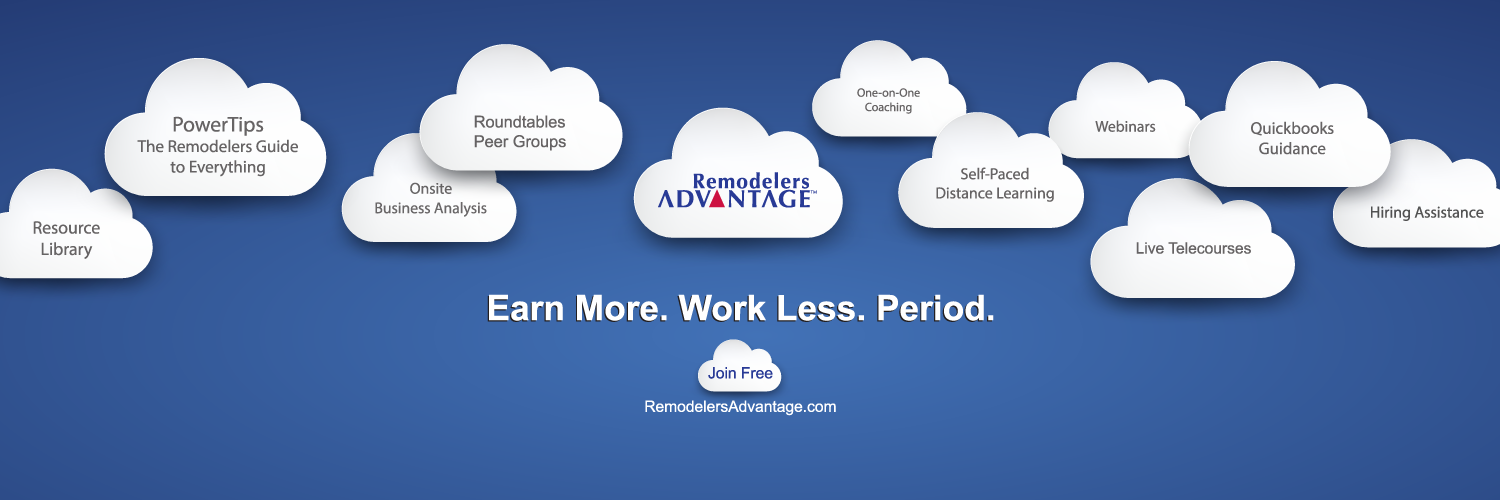 Resource Library

PowerTips
The Remodelers Guide to Everything

Onsite Business Analysis

Roundtables Peer Groups

Remodelers ADVANTAGE™

One-on-One Coaching

Self-Paced Distance Learning

Webinars

Quickbooks Guidance

Live Telecourses

Hiring Assistance

Earn More. Work Less. Period.

Join Free

RemodelersAdvantage.com